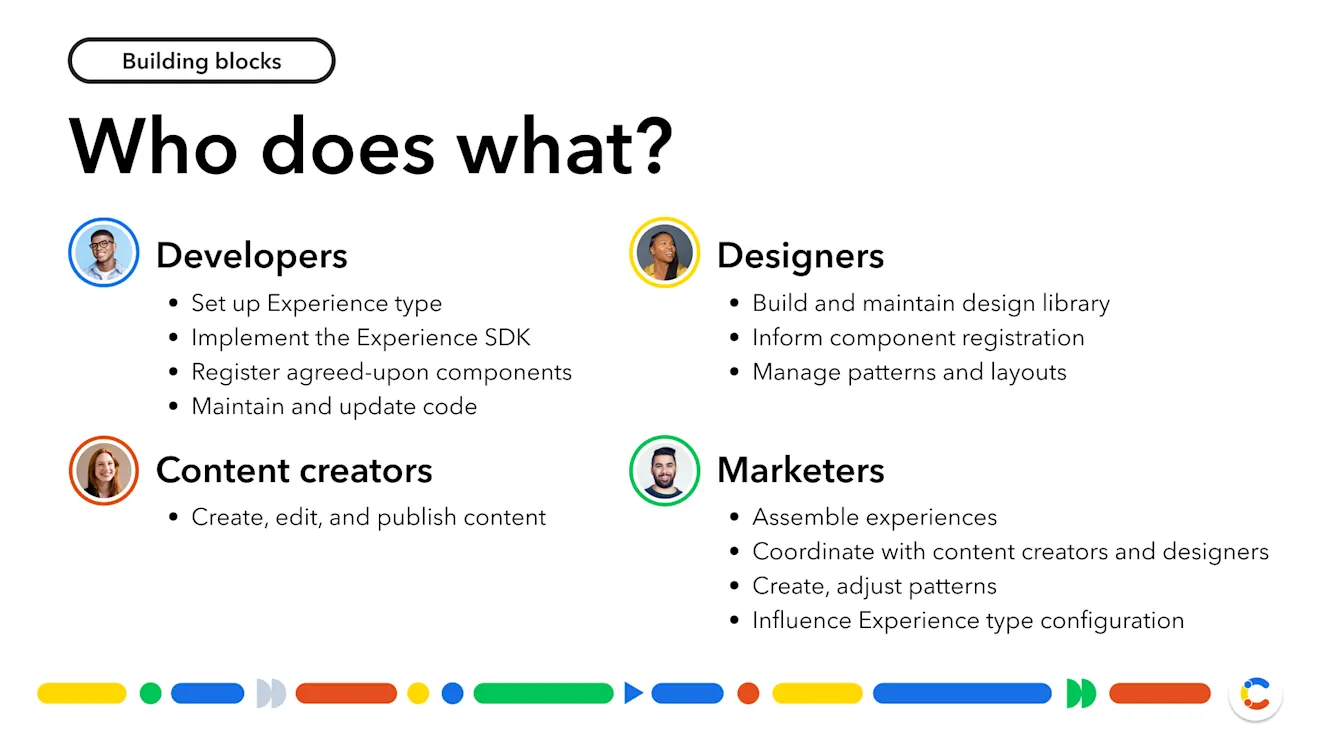 Building blocks

Who does what?

Developers
- Set up Experience type
- Implement the Experience SDK
- Register agreed-upon components
- Maintain and update code

Content creators
- Create, edit, and publish content

Designers
- Build and maintain design library
- Inform component registration
- Manage patterns and layouts

Marketers
- Assemble experiences
- Coordinate with content creators and designers
- Create, adjust patterns
- Influence Experience type configuration